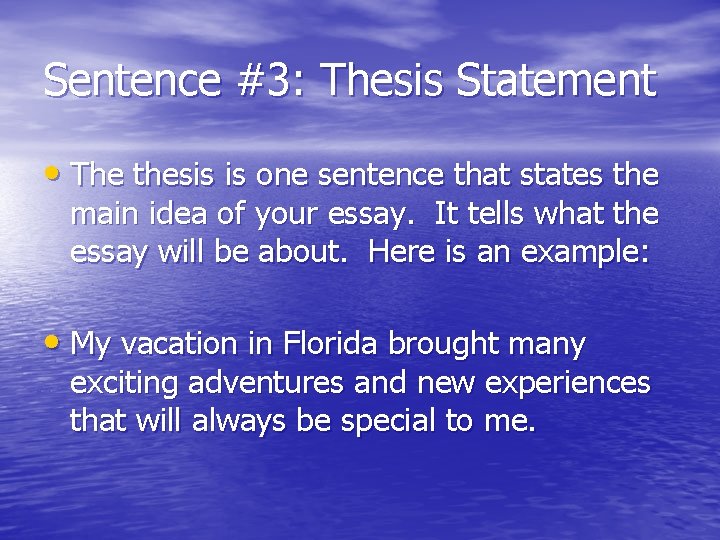 Sentence #3: Thesis Statement

• The thesis is one sentence that states the main idea of your essay. It tells what the essay will be about. Here is an example:

• My vacation in Florida brought many exciting adventures and new experiences that will always be special to me.